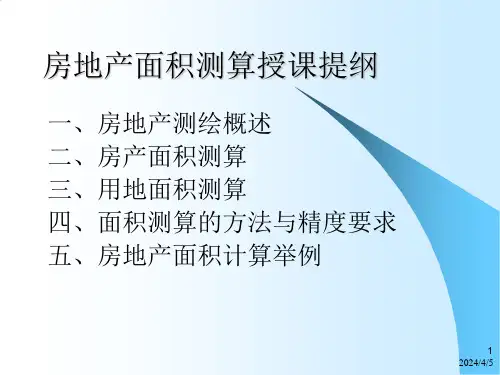 房地产面积测算授课提纲

一、房地产测绘概述
二、房产面积测算
三、用地面积测算
四、面积测算的方法与精度要求
五、房地产面积计算举例

1
2024/4/5